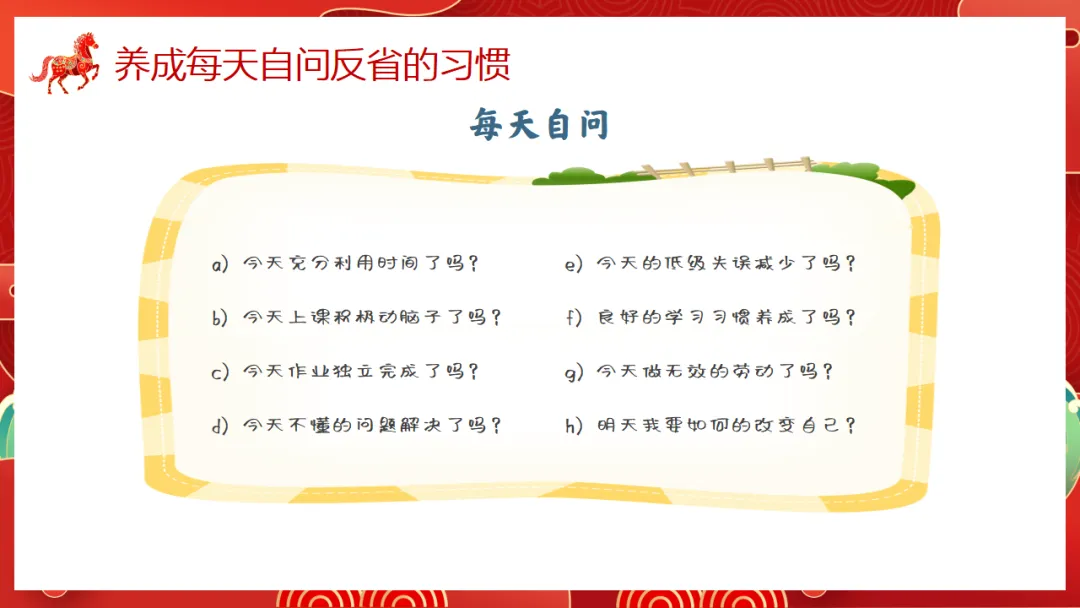 养成每天自问反省的习惯

每天自问

a) 今天充分利用时间了吗？

b) 今天上课积极动脑子了吗？

c) 今天作业独立完成了吗？

d) 今天不懂的问题解决了吗？

e) 今天的低级失误减少了吗？

f) 良好的学习习惯养成了吗？

g) 今天做无效的劳动了吗？

h) 明天我要如何的改变自己？